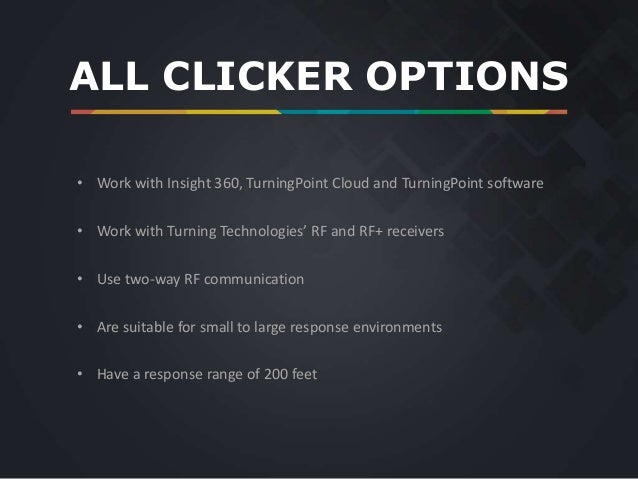 ALL CLICKER OPTIONS

• Work with Insight 360, TurningPoint Cloud and TurningPoint software

• Work with Turning Technologies' RF and RF+ receivers

• Use two-way RF communication

• Are suitable for small to large response environments

• Have a response range of 200 feet